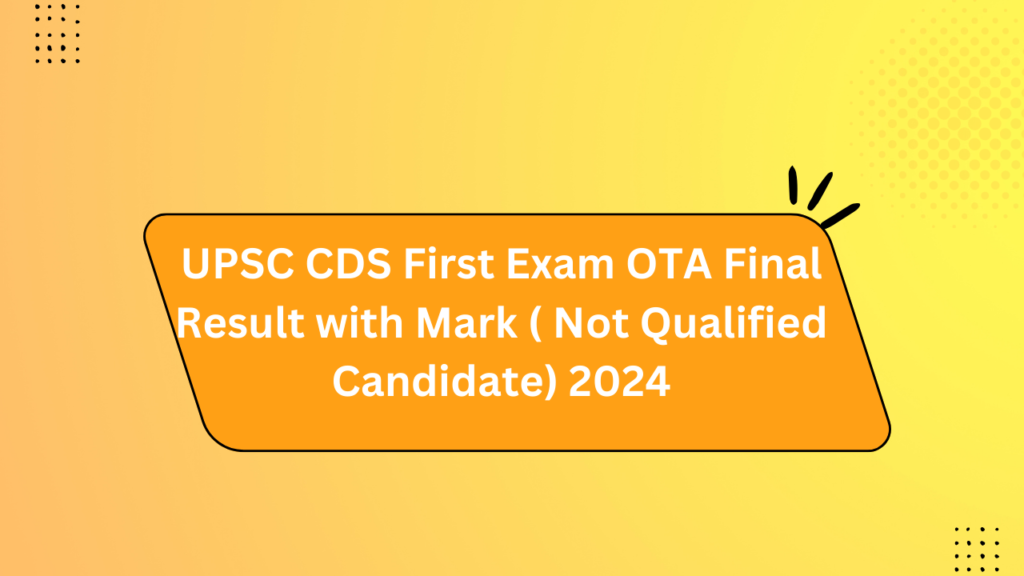 UPSC CDS First Exam OTA Final Result with Mark ( Not Qualified Candidate) 2024